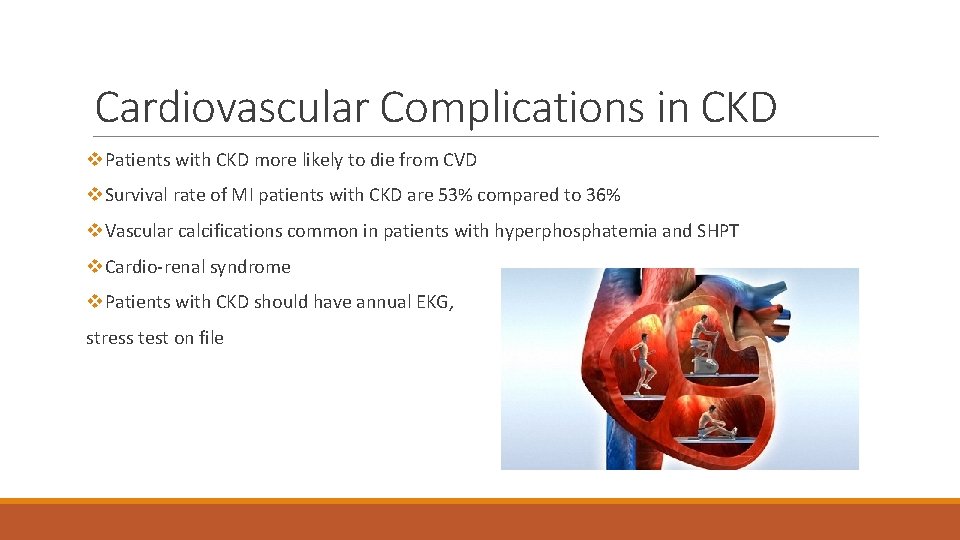 Cardiovascular Complications in CKD

❖Patients with CKD more likely to die from CVD

❖Survival rate of MI patients with CKD are 53% compared to 36%

❖Vascular calcifications common in patients with hyperphosphatemia and SHPT

❖Cardio-renal syndrome

❖Patients with CKD should have annual EKG, stress test on file